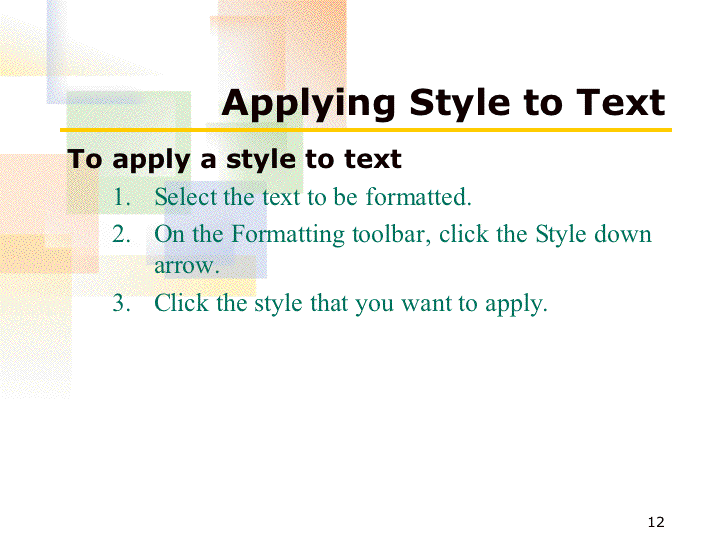 Applying Style to Text

To apply a style to text

1. Select the text to be formatted.
2. On the Formatting toolbar, click the Style down arrow.
3. Click the style that you want to apply.

12